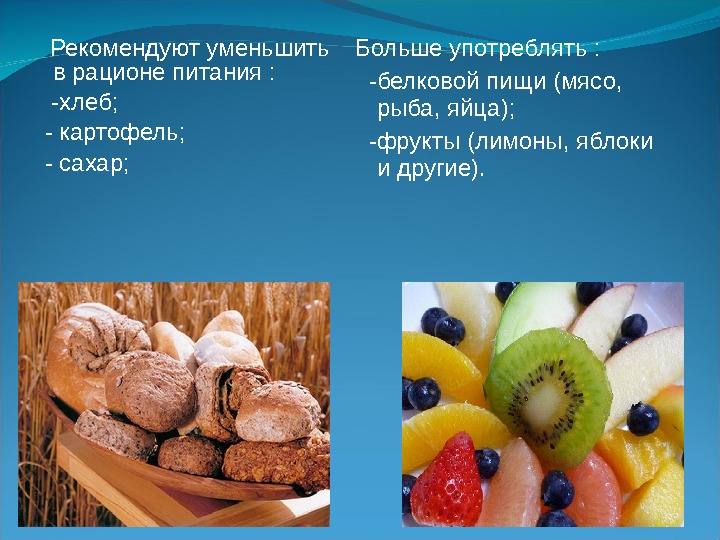 Рекомендуют уменьшить в рационе питания :

-хлеб;

- картофель;

- сахар;

Больше употреблять :

-белковой пищи (мясо, рыба, яйца);

-фрукты (лимоны, яблоки и другие).